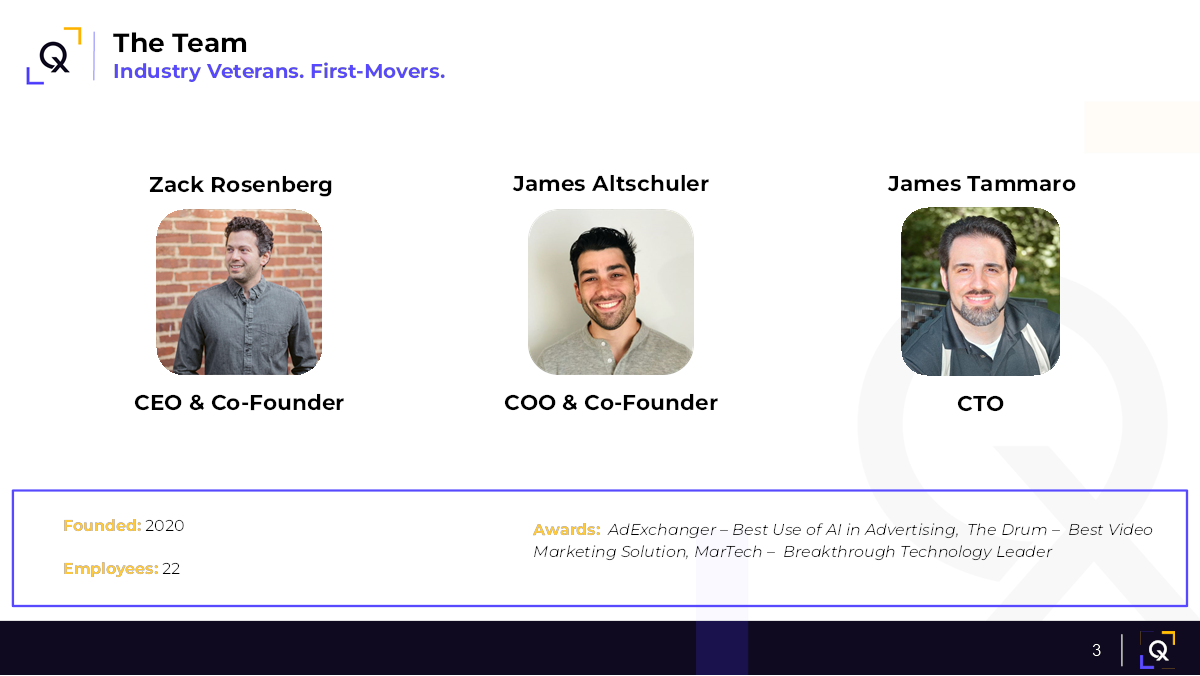 The Team
Industry Veterans. First-Movers.

Zack Rosenberg
CEO & Co-Founder

James Altschuler
COO & Co-Founder

James Tammaro
CTO

Founded: 2020

Employees: 22

Awards: AdExchanger – Best Use of AI in Advertising, The Drum – Best Video Marketing Solution, MarTech – Breakthrough Technology Leader

3